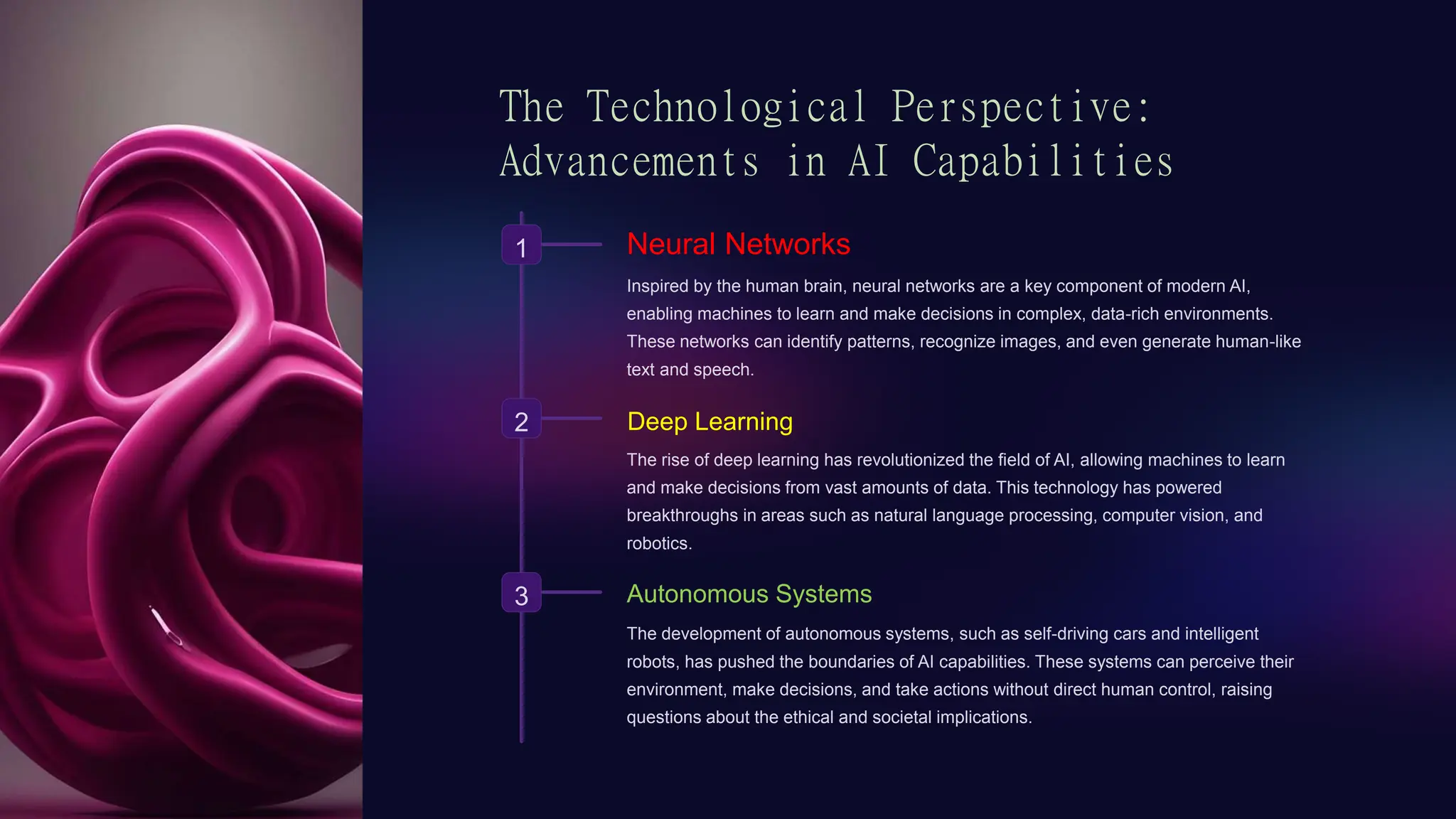 The Technological Perspective: Advancements in AI Capabilities

1

Neural Networks

Inspired by the human brain, neural networks are a key component of modern AI, enabling machines to learn and make decisions in complex, data-rich environments. These networks can identify patterns, recognize images, and even generate human-like text and speech.

2

Deep Learning

The rise of deep learning has revolutionized the field of AI, allowing machines to learn and make decisions from vast amounts of data. This technology has powered breakthroughs in areas such as natural language processing, computer vision, and robotics.

3

Autonomous Systems

The development of autonomous systems, such as self-driving cars and intelligent robots, has pushed the boundaries of AI capabilities. These systems can perceive their environment, make decisions, and take actions without direct human control, raising questions about the ethical and societal implications.